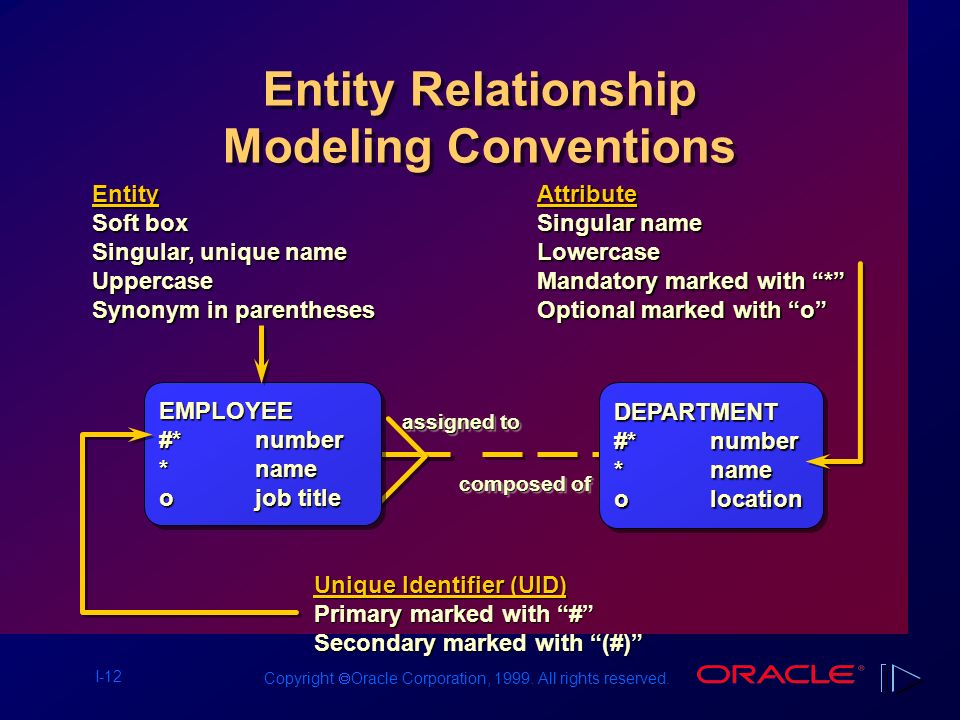 Entity Relationship Modeling Conventions

Entity
Soft box
Singular, unique name
Uppercase
Synonym in parentheses

Attribute
Singular name
Lowercase
Mandatory marked with “*”
Optional marked with “o”

EMPLOYEE
#* number
* name
o job title

assigned to

composed of

DEPARTMENT
#* number
* name
o location

Unique Identifier (UID)
Primary marked with “#”
Secondary marked with “(#)”

I-12

Copyright ©Oracle Corporation, 1999. All rights reserved.

ORACLE®